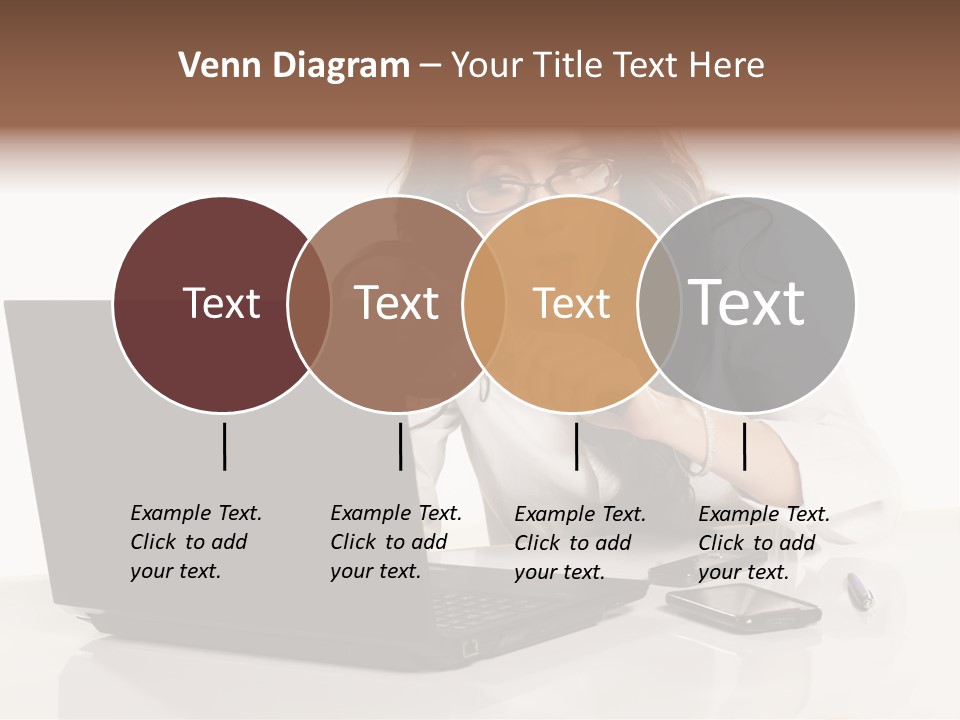 Venn Diagram – Your Title Text Here

Text

Text

Text

Text

Example Text. Click to add your text.

Example Text. Click to add your text.

Example Text. Click to add your text.

Example Text. Click to add your text.